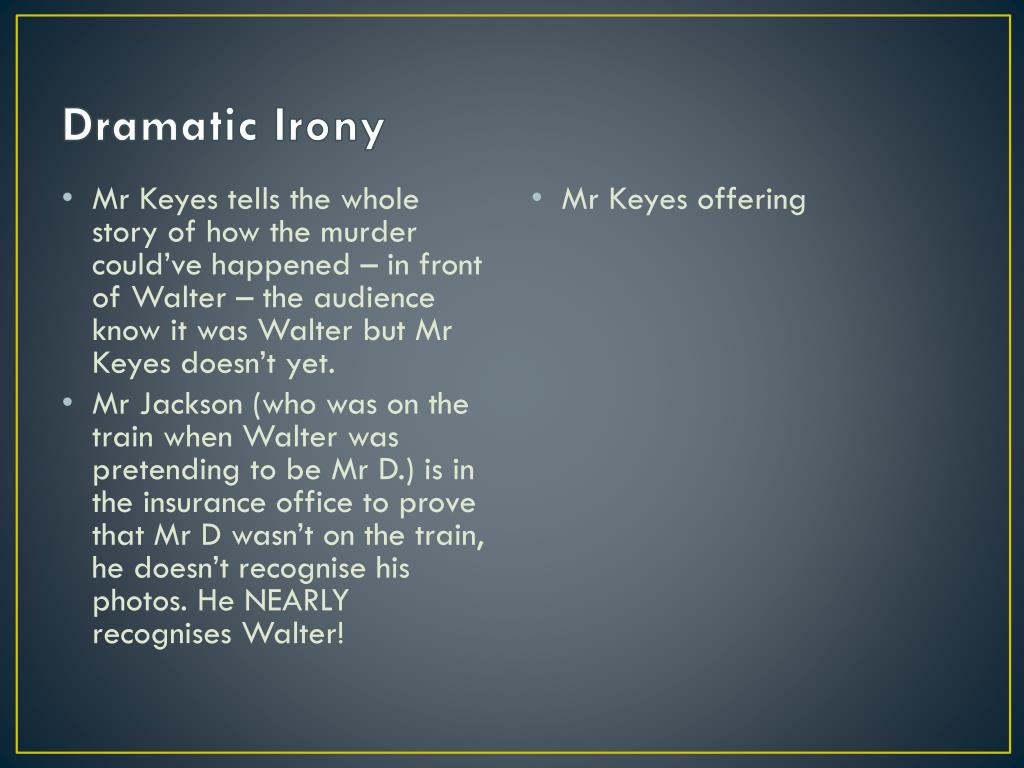 Dramatic Irony

• Mr Keyes tells the whole story of how the murder could've happened – in front of Walter – the audience know it was Walter but Mr Keyes doesn't yet.
• Mr Jackson (who was on the train when Walter was pretending to be Mr D.) is in the insurance office to prove that Mr D wasn't on the train, he doesn't recognise his photos. He NEARLY recognises Walter!

• Mr Keyes offering